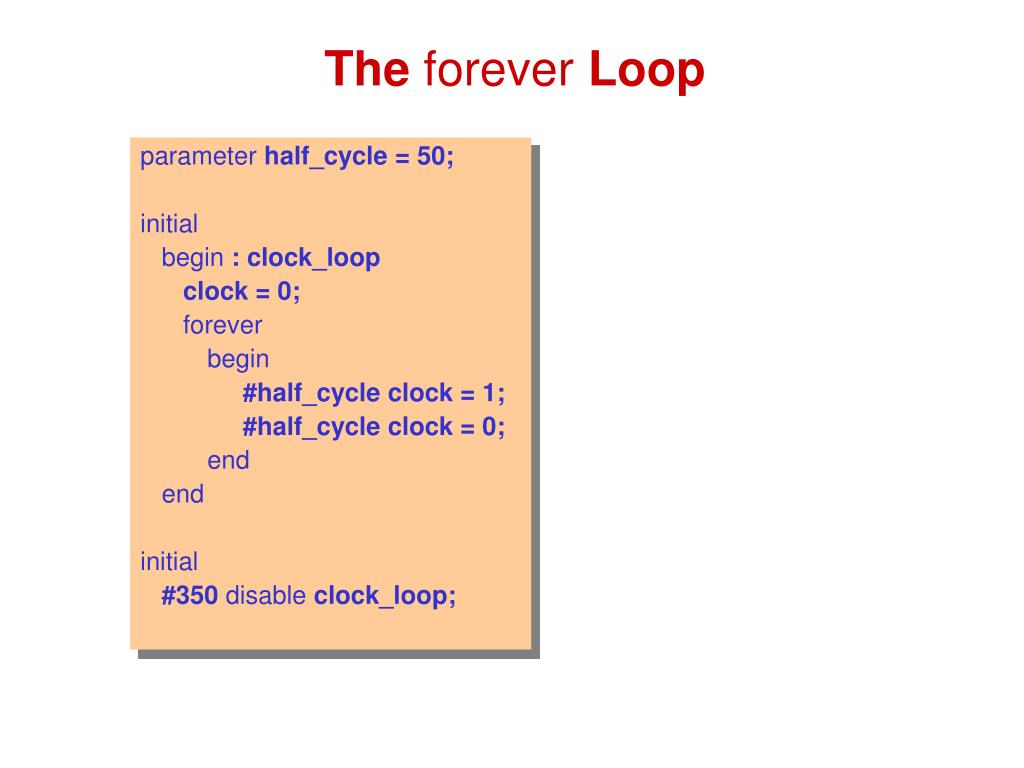 The forever Loop

parameter half_cycle = 50;

initial
begin : clock_loop
clock = 0;
forever
begin
#half_cycle clock = 1;
#half_cycle clock = 0;
end
end

initial
#350 disable clock_loop;